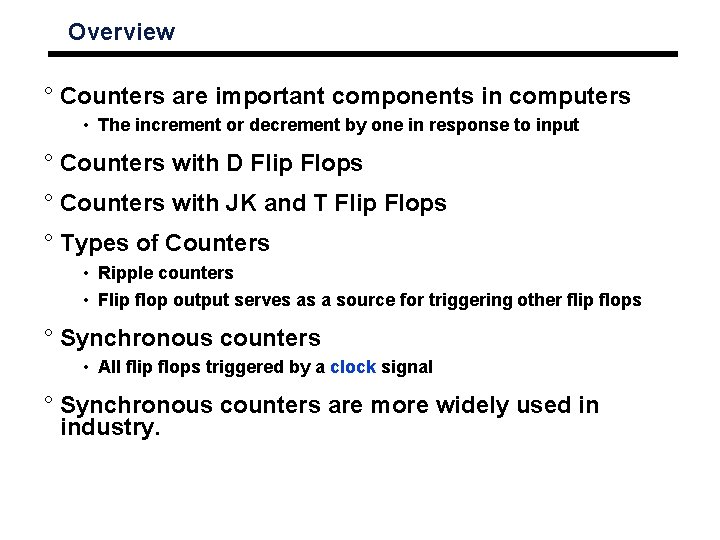 Overview

° Counters are important components in computers

• The increment or decrement by one in response to input

° Counters with D Flip Flops

° Counters with JK and T Flip Flops

° Types of Counters

• Ripple counters

• Flip flop output serves as a source for triggering other flip flops

° Synchronous counters

• All flip flops triggered by a clock signal

° Synchronous counters are more widely used in industry.